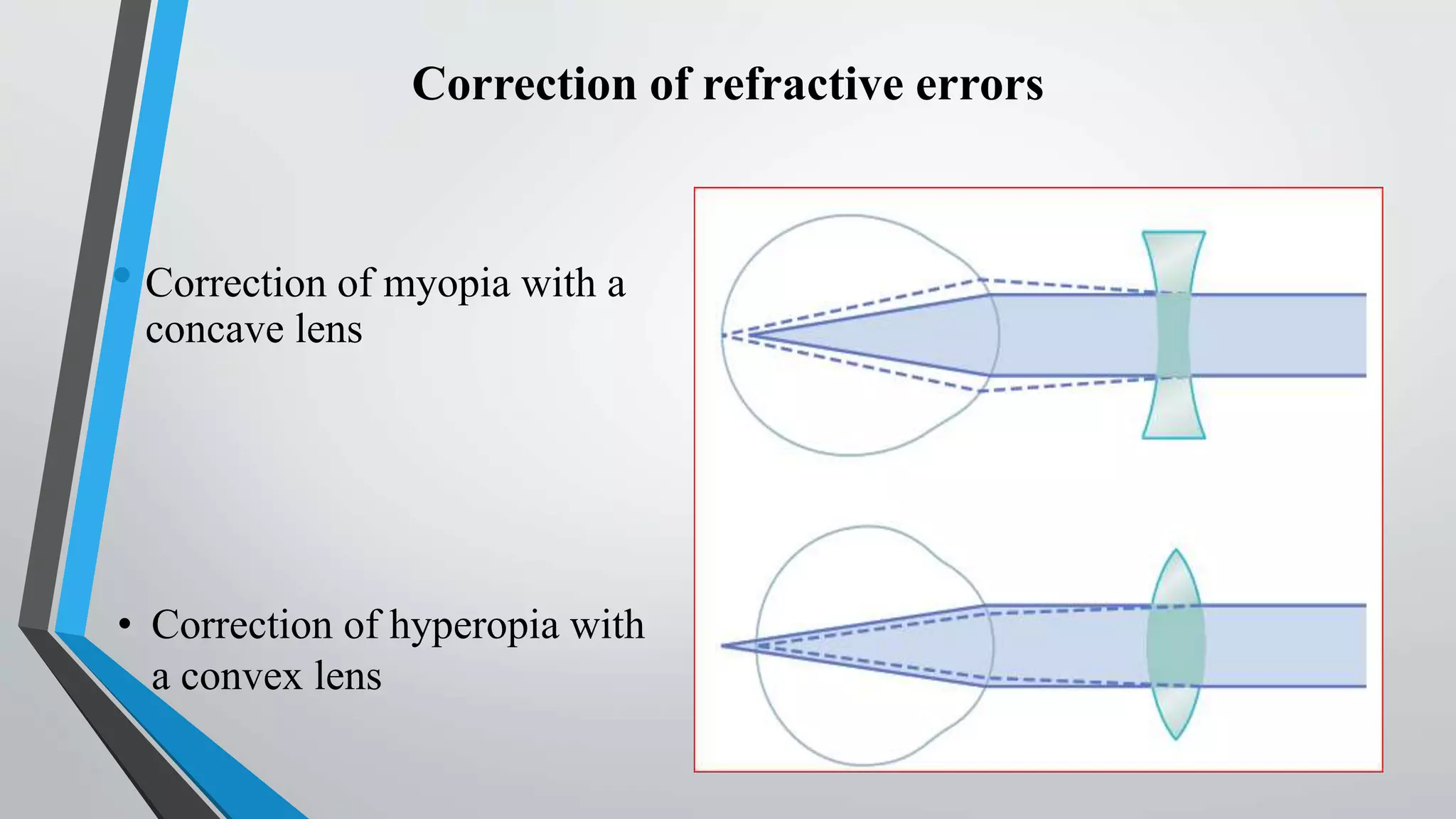 Correction of refractive errors

• Correction of myopia with a concave lens

• Correction of hyperopia with a convex lens